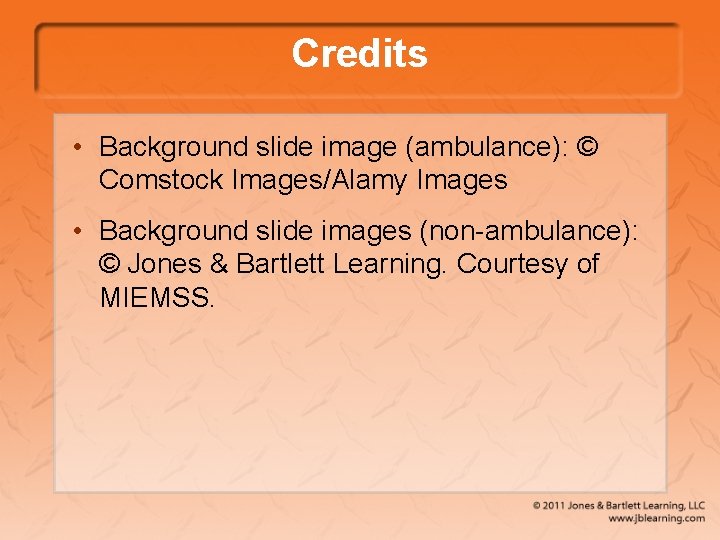 Credits

• Background slide image (ambulance): © Comstock Images/Alamy Images

• Background slide images (non-ambulance): © Jones & Bartlett Learning. Courtesy of MIEMSS.

© 2011 Jones & Bartlett Learning, LLC
www.jblearning.com